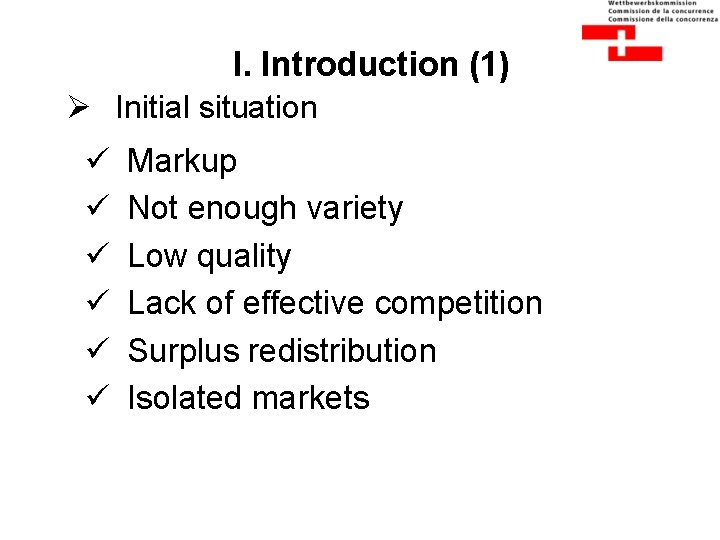 Wettbewerbskommission
Commission de la concurrence
Commissione della concorrenza

I. Introduction (1)

➢ Initial situation

✓ Markup
✓ Not enough variety
✓ Low quality
✓ Lack of effective competition
✓ Surplus redistribution
✓ Isolated markets